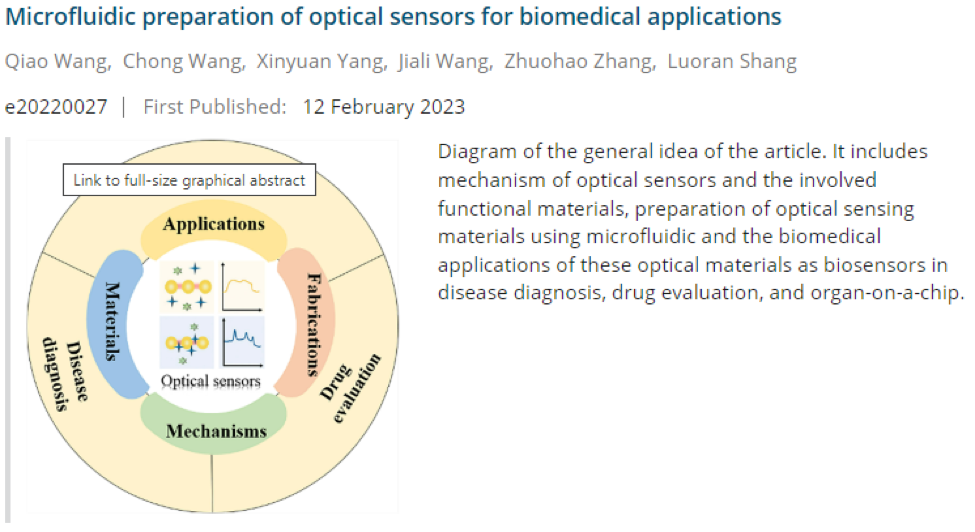 Microfluidic preparation of optical sensors for biomedical applications

Qiao Wang, Chong Wang, Xinyuan Yang, Jiali Wang, Zhuohao Zhang, Luoran Shang

e20220027 | First Published: 12 February 2023

Link to full-size graphical abstract

Applications

Materials

Fabrications

Optical sensors

Mechanisms

Disease diagnosis

Drug evaluation

Diagram of the general idea of the article. It includes mechanism of optical sensors and the involved functional materials, preparation of optical sensing materials using microfluidic and the biomedical applications of these optical materials as biosensors in disease diagnosis, drug evaluation, and organ-on-a-chip.